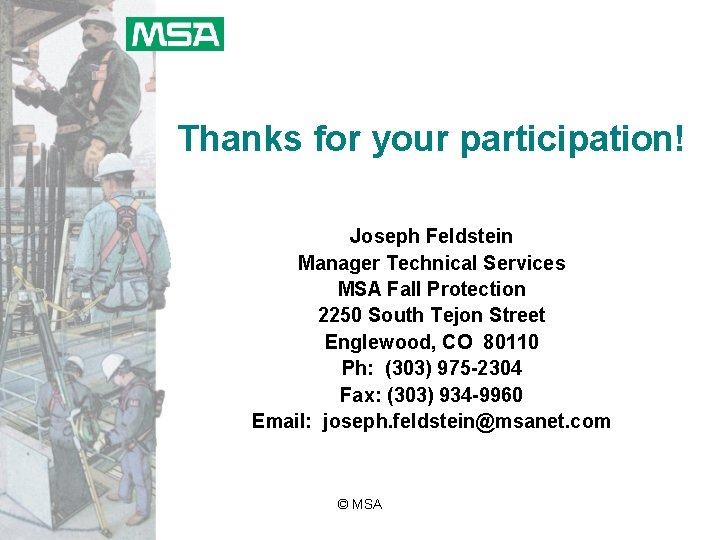 MSA

Thanks for your participation!

Joseph Feldstein
Manager Technical Services
MSA Fall Protection
2250 South Tejon Street
Englewood, CO 80110
Ph: (303) 975-2304
Fax: (303) 934-9960
Email: joseph.feldstein@msanet.com

© MSA